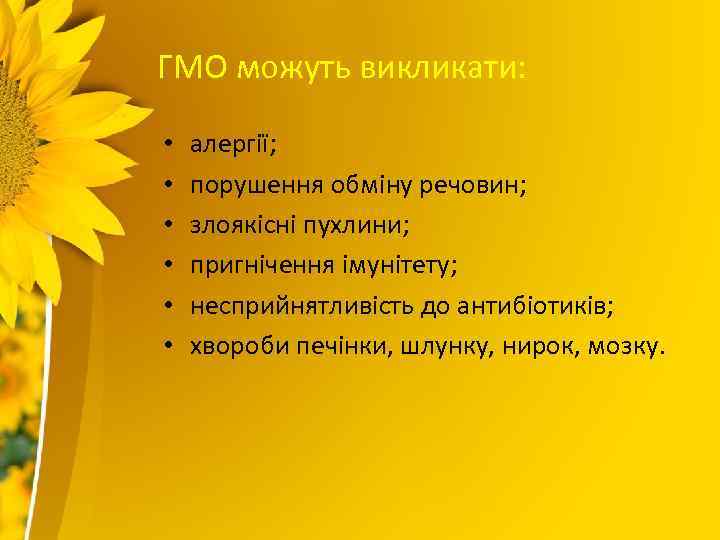 ГМО можуть викликати:

• алергії;
• порушення обміну речовин;
• злоякісні пухлини;
• пригнічення імунітету;
• несприйнятливість до антибіотиків;
• хвороби печінки, шлунку, нирок, мозку.